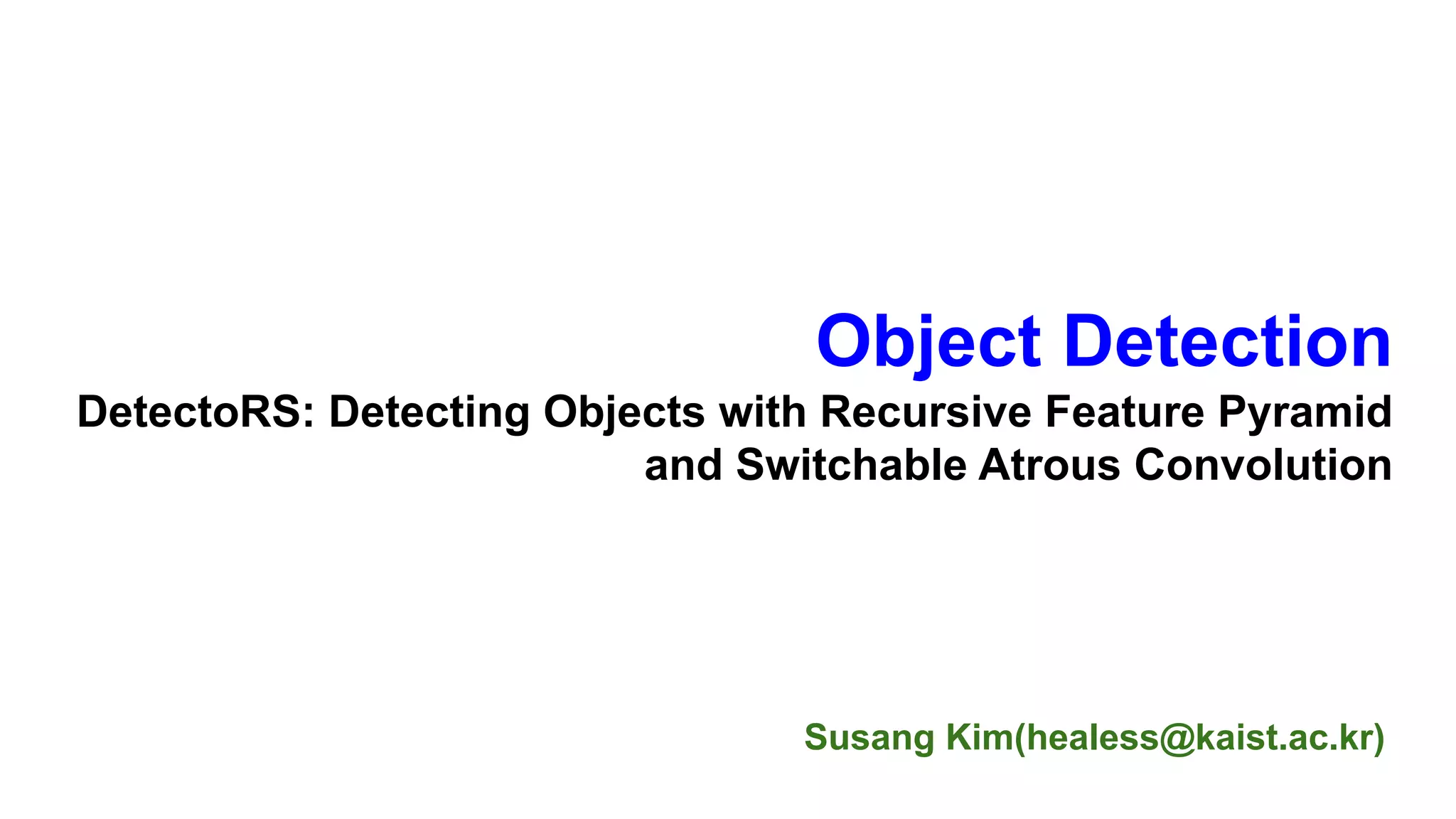 Object Detection

DetectoRS: Detecting Objects with Recursive Feature Pyramid and Switchable Atrous Convolution

Susang Kim(healess@kaist.ac.kr)